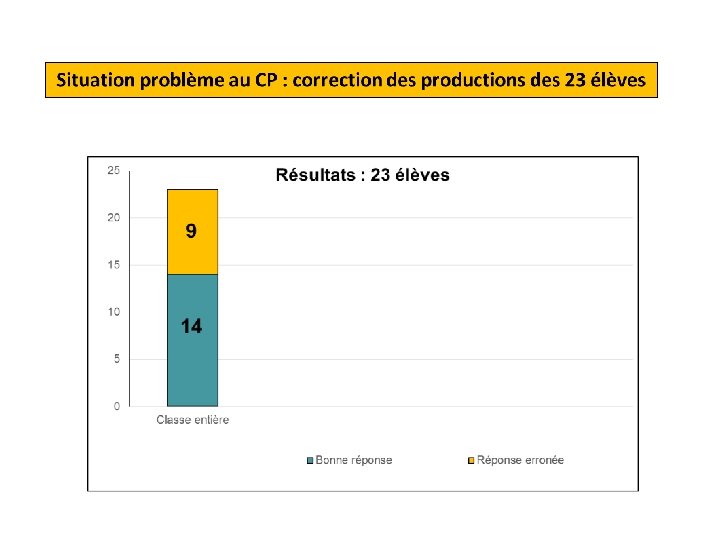 Situation problème au CP : correction des productions des 23 élèves

Résultats : 23 élèves

25
20
15
10
5
0

9
14

Classe entière

Bonne réponse
Réponse erronée